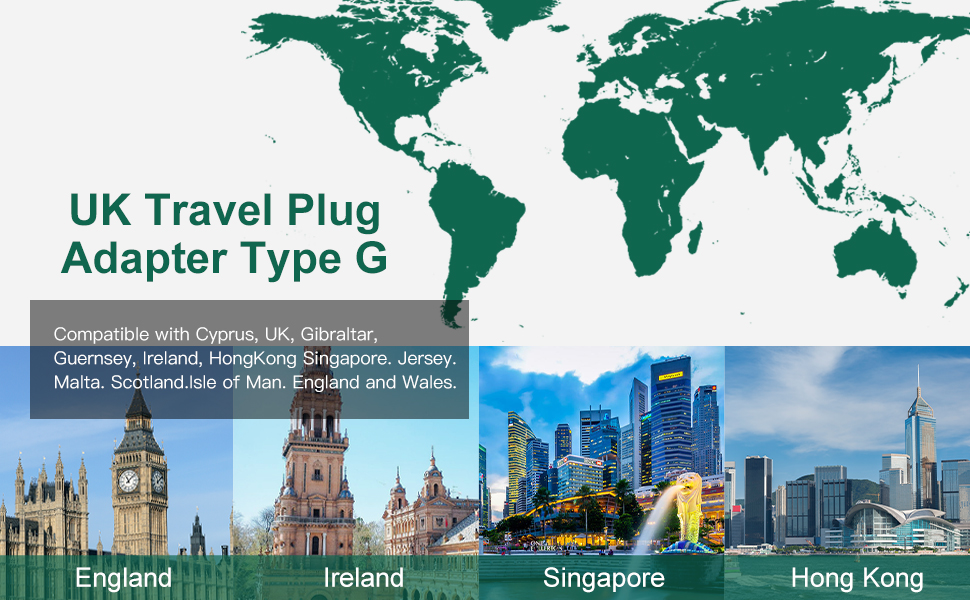 UK Travel Plug Adapter Type G

Compatible with Cyprus, UK, Gibraltar, Guernsey, Ireland, HongKong Singapore. Jersey. Malta. Scotland.Isle of Man. England and Wales.

England

Ireland

Singapore

Hong Kong